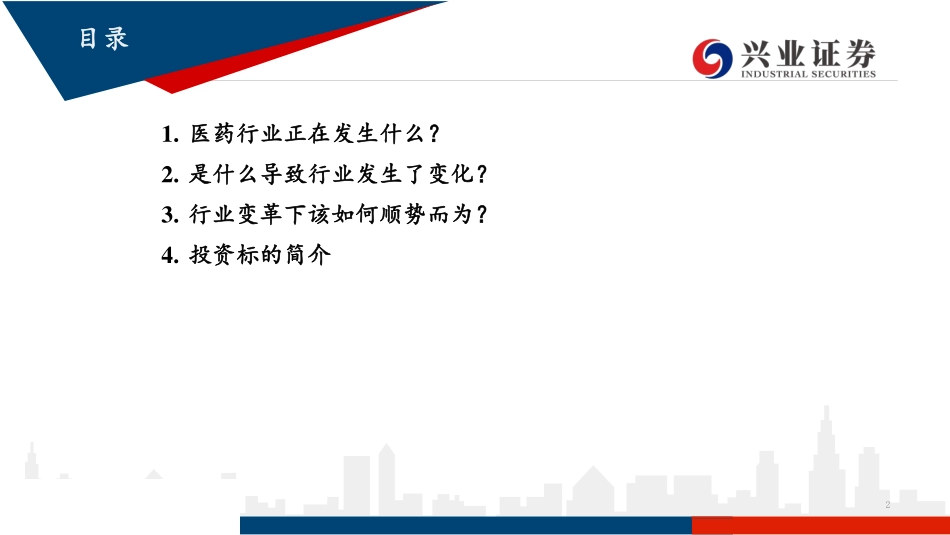 目录

兴业证券
INDUSTRIAL SECURITIES

1. 医药行业正在发生什么？
2. 是什么导致行业发生了变化？
3. 行业变革下该如何顺势而为？
4. 投资标的简介

2